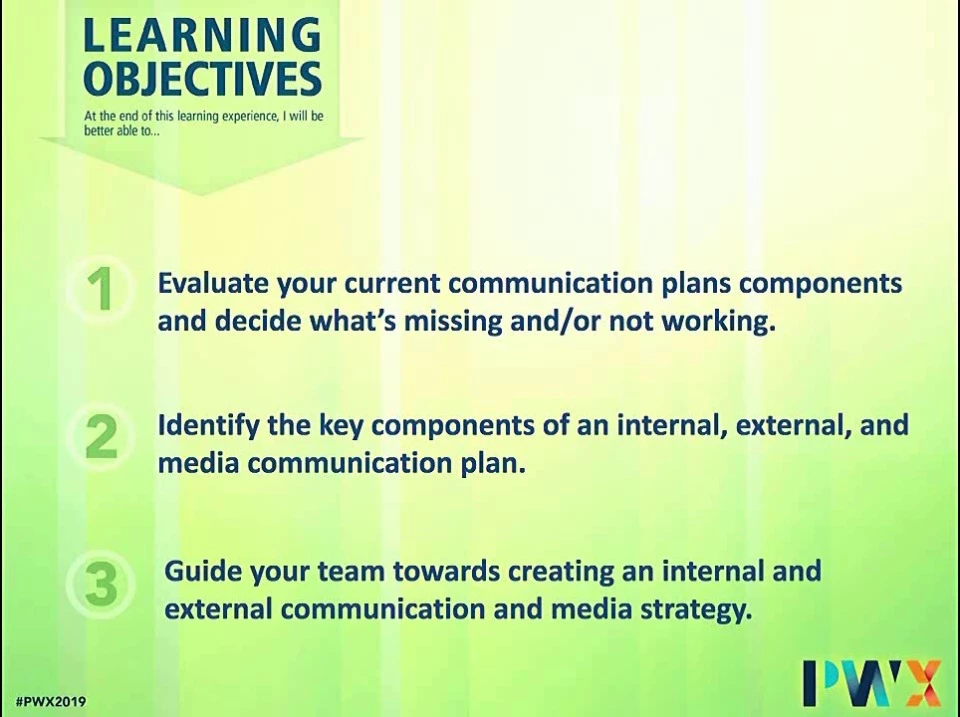 LEARNING OBJECTIVES

At the end of this learning experience, I will be better able to...

1 Evaluate your current communication plans components and decide what's missing and/or not working.

2 Identify the key components of an internal, external, and media communication plan.

3 Guide your team towards creating an internal and external communication and media strategy.

#PWX2019

PWX